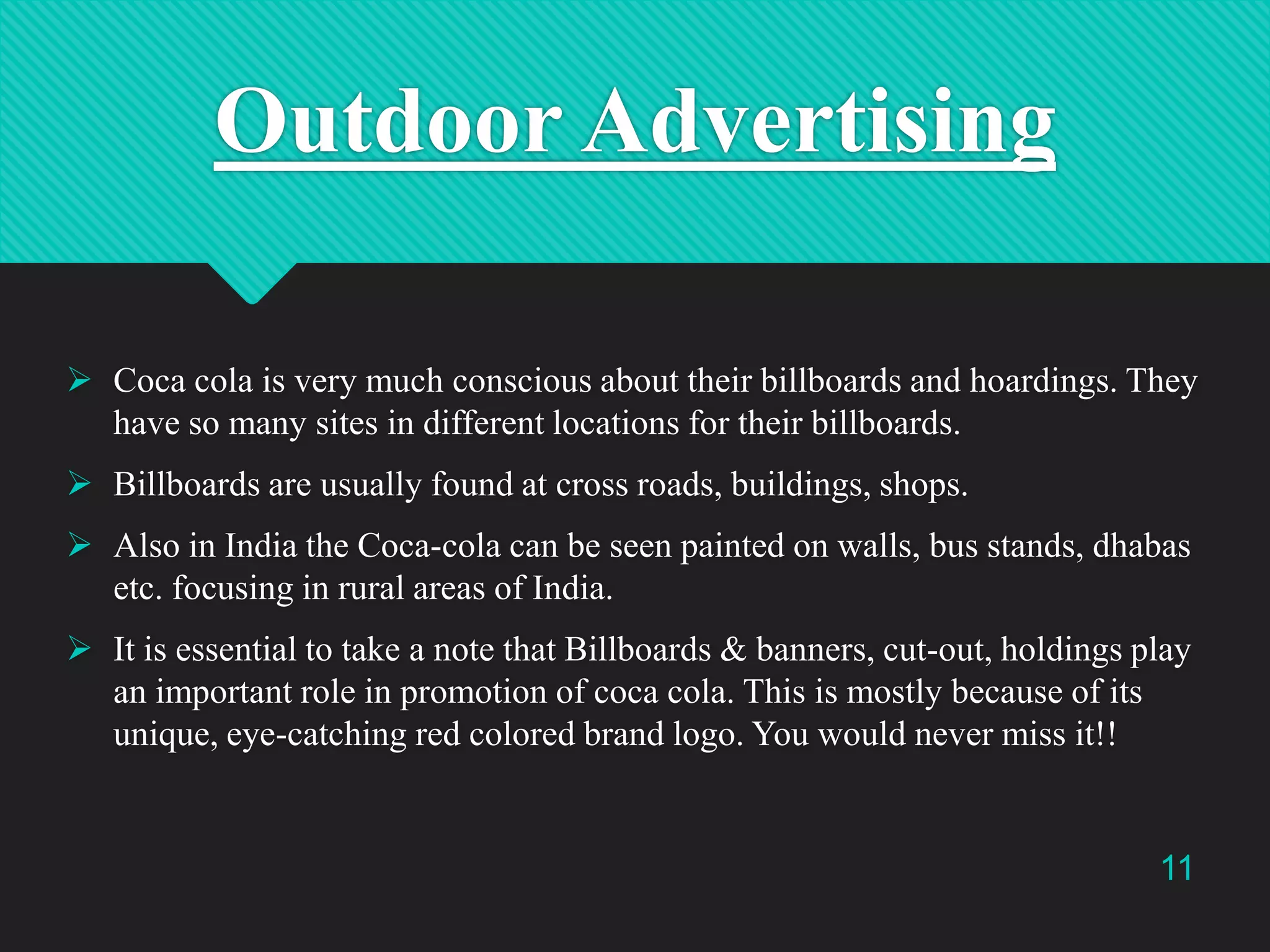 Outdoor Advertising

➢ Coca cola is very much conscious about their billboards and hoardings. They have so many sites in different locations for their billboards.

➢ Billboards are usually found at cross roads, buildings, shops.

➢ Also in India the Coca-cola can be seen painted on walls, bus stands, dhabas etc. focusing in rural areas of India.

➢ It is essential to take a note that Billboards & banners, cut-out, holdings play an important role in promotion of coca cola. This is mostly because of its unique, eye-catching red colored brand logo. You would never miss it!!

11